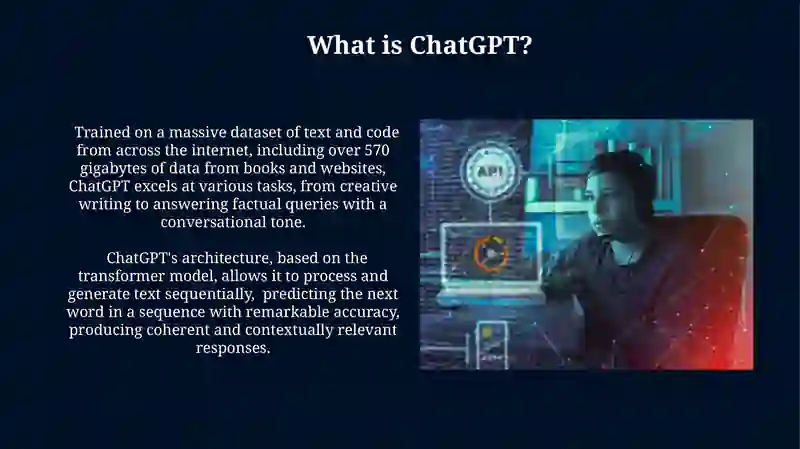 What is ChatGPT?

Trained on a massive dataset of text and code from across the internet, including over 570 gigabytes of data from books and websites, ChatGPT excels at various tasks, from creative writing to answering factual queries with a conversational tone.

ChatGPT's architecture, based on the transformer model, allows it to process and generate text sequentially, predicting the next word in a sequence with remarkable accuracy, producing coherent and contextually relevant responses.

API